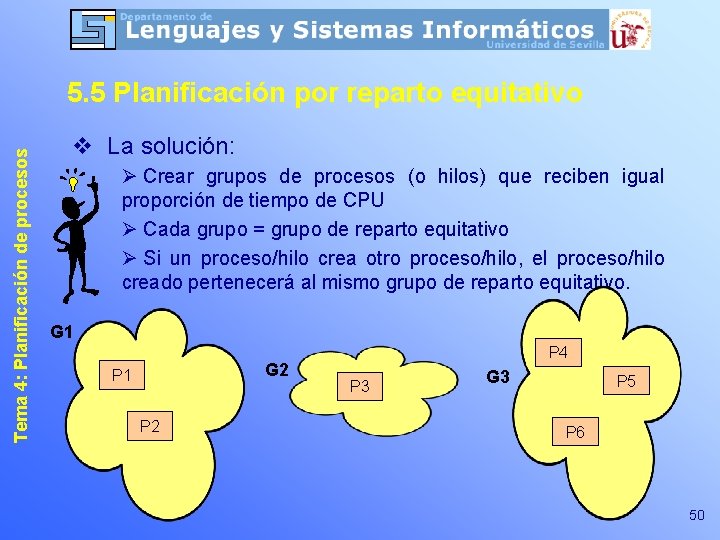 Departamento de
Lenguajes y Sistemas Informáticos
Universidad de Sevilla

Tema 4: Planificación de procesos

5.5 Planificación por reparto equitativo

❖ La solución:

➢ Crear grupos de procesos (o hilos) que reciben igual proporción de tiempo de CPU

➢ Cada grupo = grupo de reparto equitativo

➢ Si un proceso/hilo crea otro proceso/hilo, el proceso/hilo creado pertenecerá al mismo grupo de reparto equitativo.

G1
P1
P2

G2
P3

G3
P4
P5
P6

50